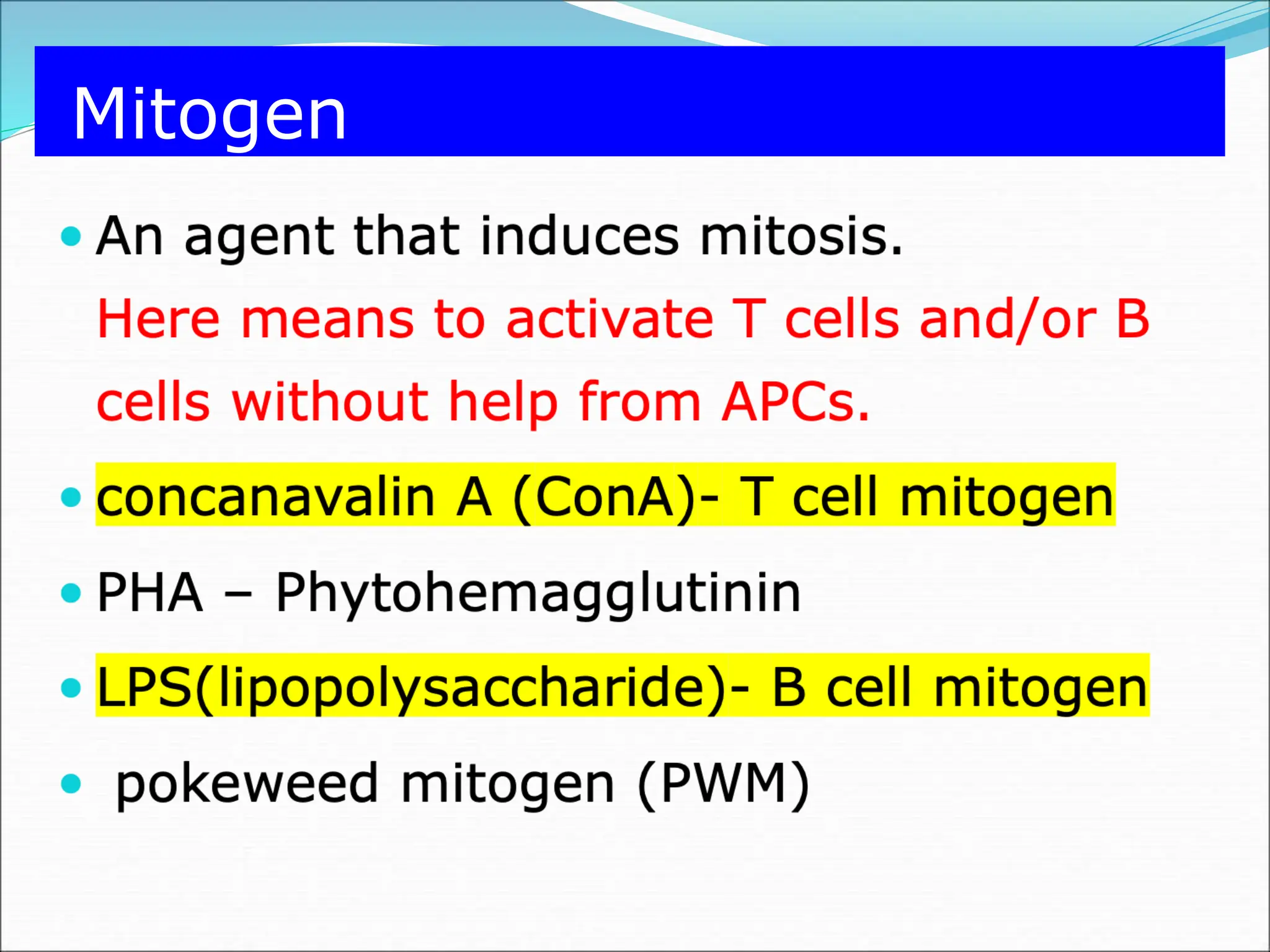 Mitogen

• An agent that induces mitosis.
Here means to activate T cells and/or B cells without help from APCs.

• concanavalin A (ConA)- T cell mitogen

• PHA – Phytohemagglutinin

• LPS(lipopolysaccharide)- B cell mitogen

• pokeweed mitogen (PWM)